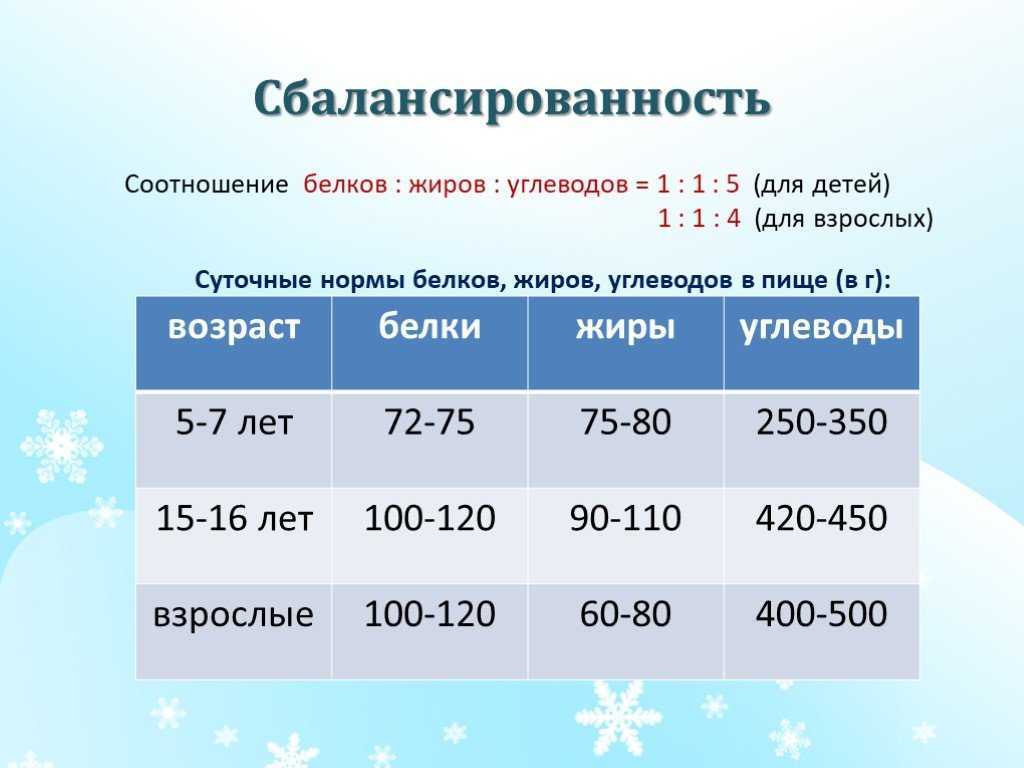 Сбалансированность

Соотношение белков : жиров : углеводов = 1 : 1 : 5 (для детей)
1 : 1 : 4 (для взрослых)

Суточные нормы белков, жиров, углеводов в пище (в г):

| возраст | белки | жиры | углеводы |
|---|---|---|---|
| 5-7 лет | 72-75 | 75-80 | 250-350 |
| 15-16 лет | 100-120 | 90-110 | 420-450 |
| взрослые | 100-120 | 60-80 | 400-500 |